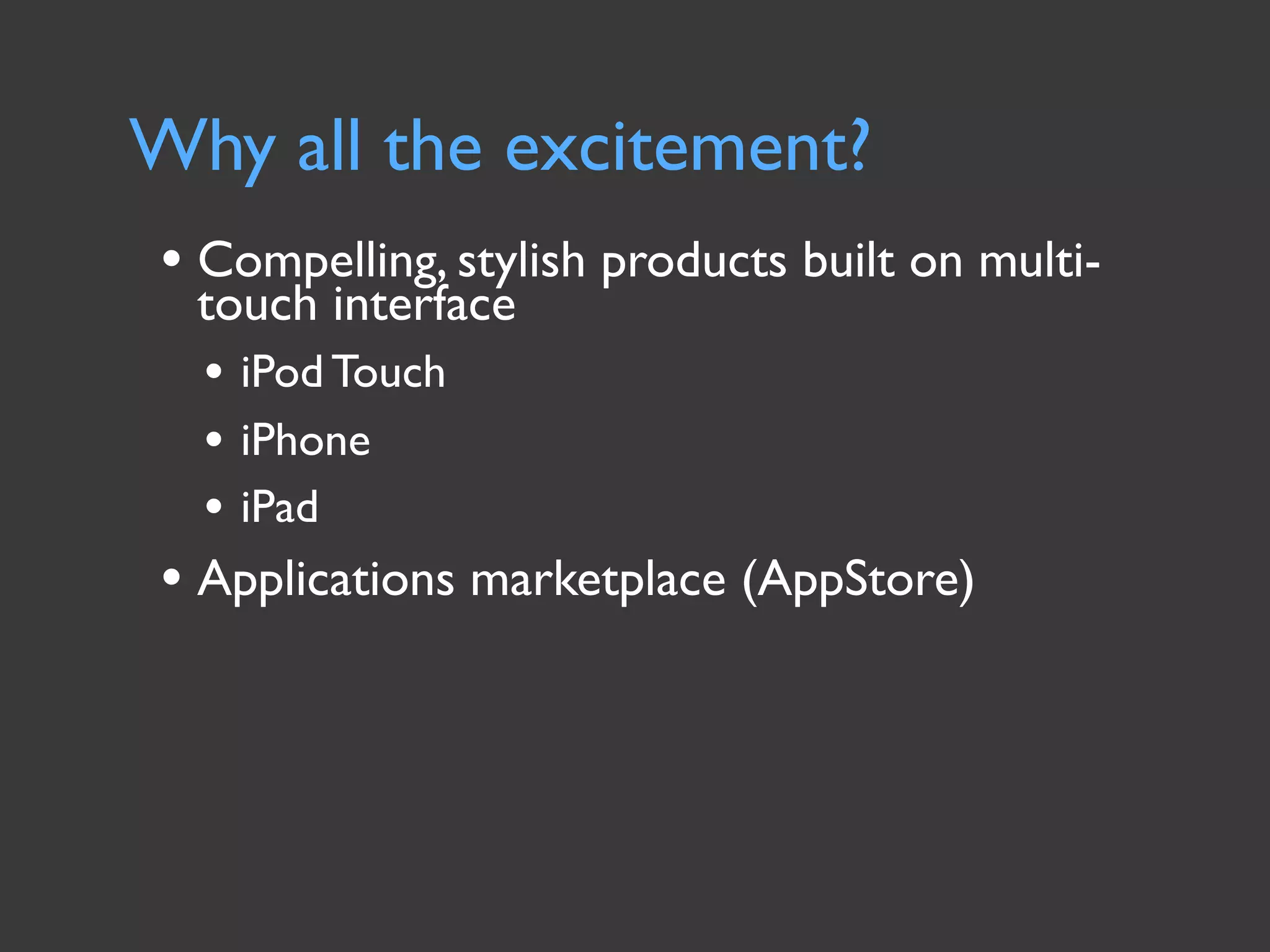 Why all the excitement?

• Compelling, stylish products built on multi-touch interface

• iPod Touch

• iPhone

• iPad

• Applications marketplace (AppStore)